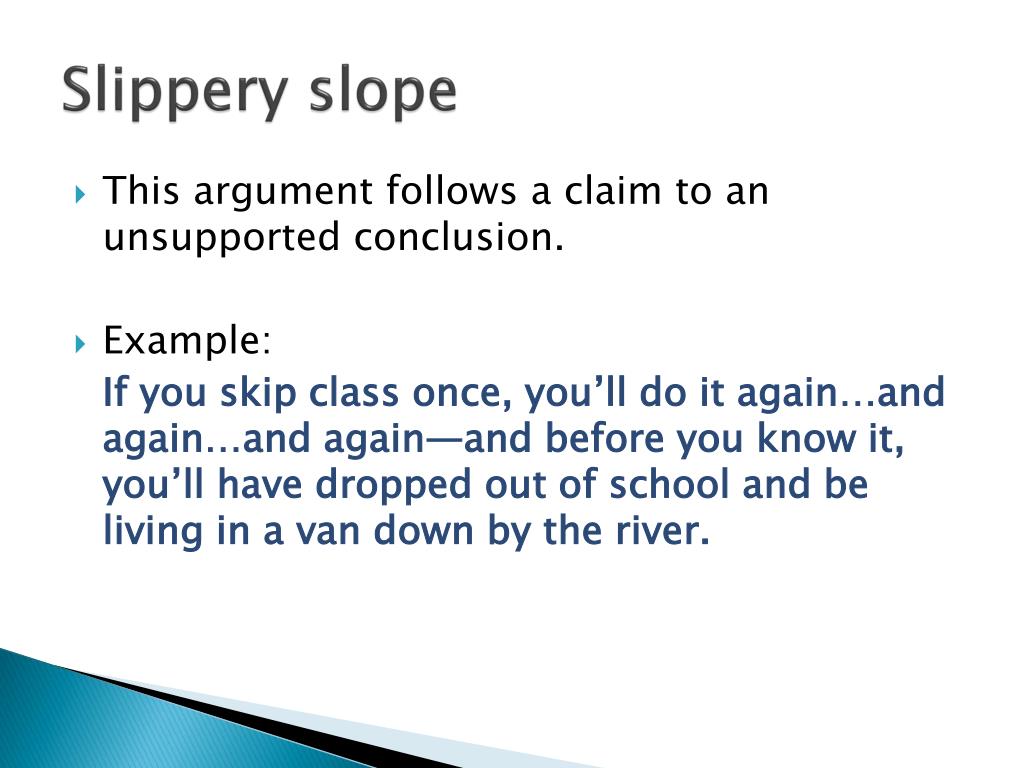 Slippery slope

This argument follows a claim to an unsupported conclusion.

Example:

If you skip class once, you’ll do it again…and again…and again—and before you know it, you’ll have dropped out of school and be living in a van down by the river.